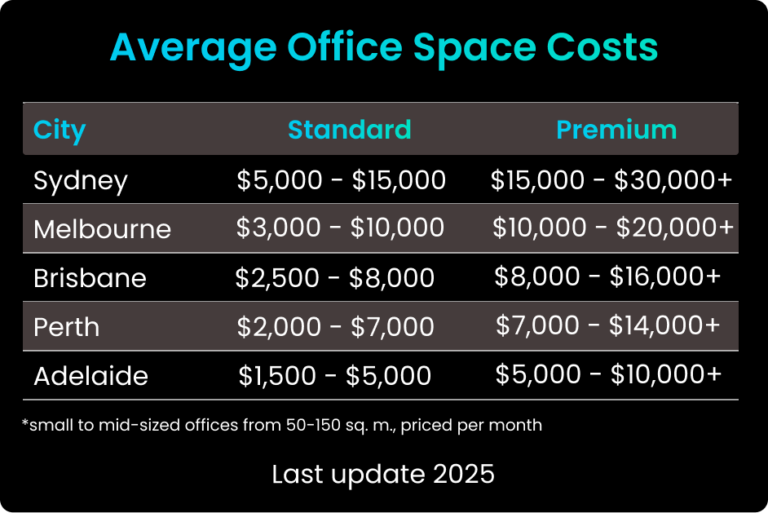 Average Office Space Costs

| City | Standard | Premium |
|---|---|---|
| Sydney | \$5,000 - \$15,000 | \$15,000 - \$30,000+ |
| Melbourne | \$3,000 - \$10,000 | \$10,000 - \$20,000+ |
| Brisbane | \$2,500 - \$8,000 | \$8,000 - \$16,000+ |
| Perth | \$2,000 - \$7,000 | \$7,000 - \$14,000+ |
| Adelaide | \$1,500 - \$5,000 | \$5,000 - \$10,000+ |

*small to mid-sized offices from 50-150 sq. m., priced per month

Last update 2025